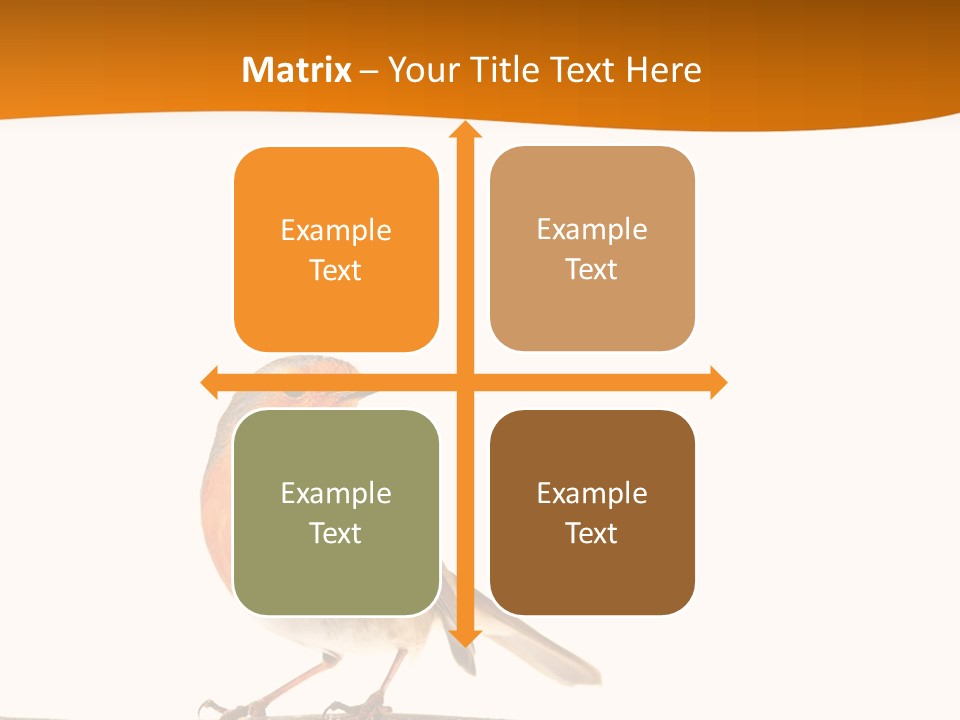 Matrix – Your Title Text Here

Example Text

Example Text

Example Text

Example Text